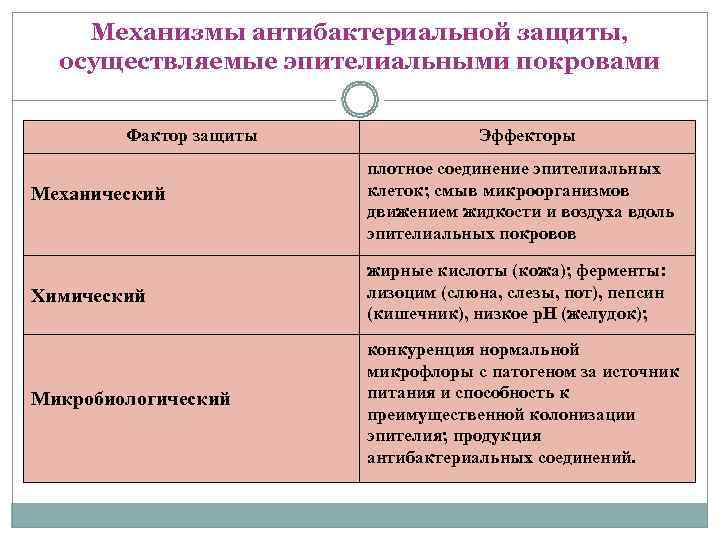 Механизмы антибактериальной защиты, осуществляемые эпителиальными покровами

| Фактор защиты | Эффекторы |
|---|---|
| Механический | плотное соединение эпителиальных клеток; смыв микроорганизмов движением жидкости и воздуха вдоль эпителиальных покровов |
| Химический | жирные кислоты (кожа); ферменты: лизоцим (слюна, слезы, пот), пепсин (кишечник), низкое pH (желудок); |
| Микробиологический | конкуренция нормальной микрофлоры с патогеном за источник питания и способность к преимущественной колонизации эпителия; продукция антибактериальных соединений. |